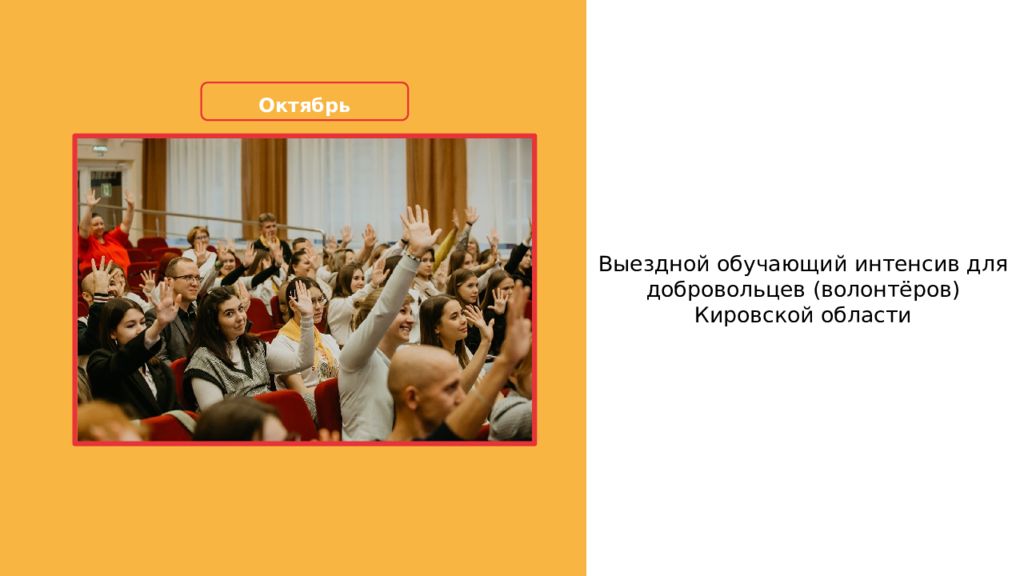 Октябрь

Выездной обучающий интенсив для добровольцев (волонтёров) Кировской области